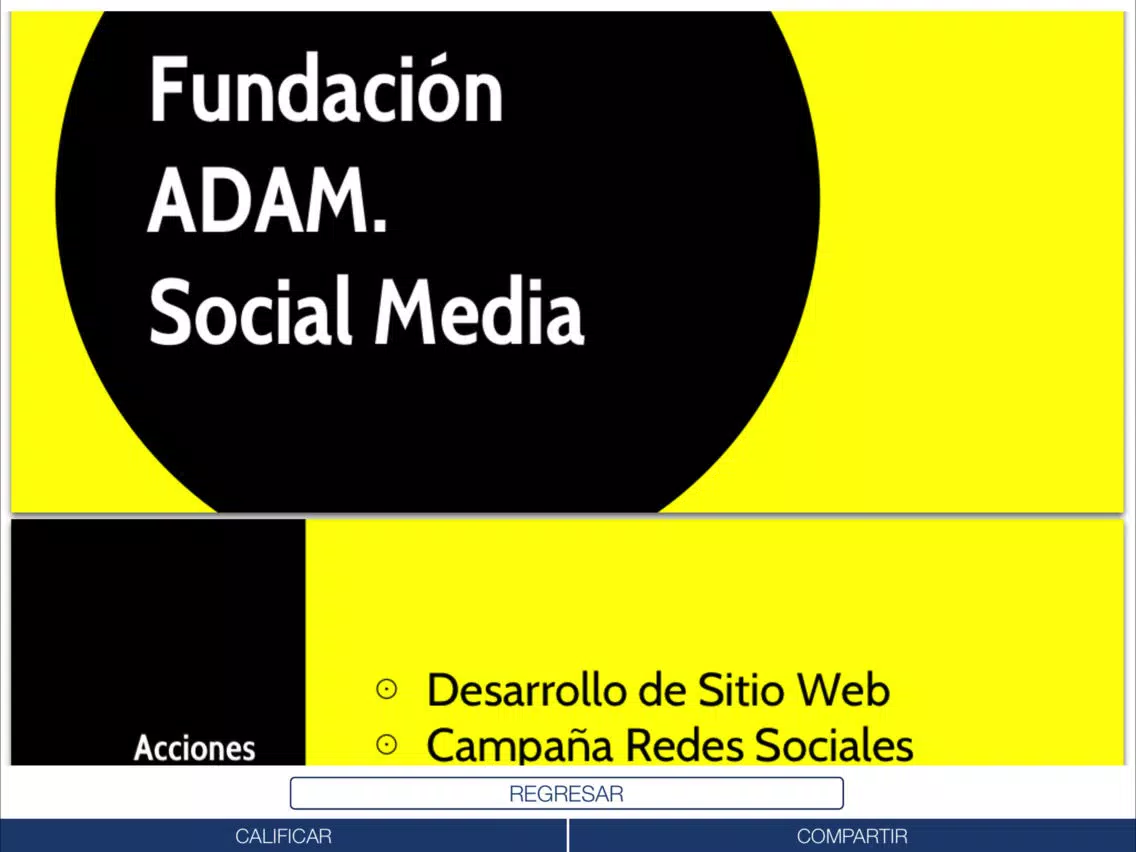 Fundación ADAM. Social Media

Acciones

⊙ Desarrollo de Sitio Web
⊙ Campaña Redes Sociales

REGRESAR

CALIFICAR

COMPARTIR